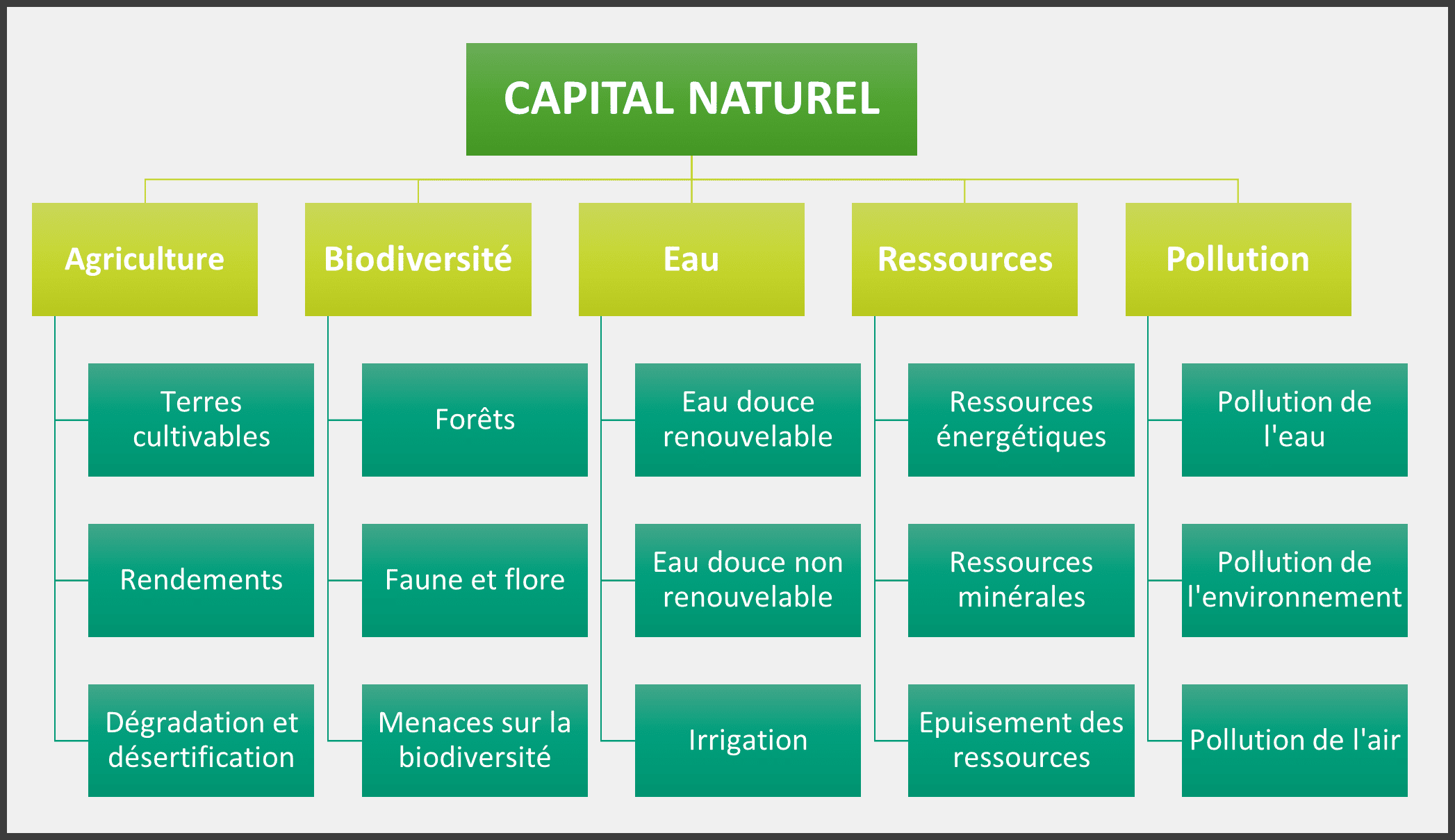 CAPITAL NATUREL

Agriculture

Terres cultivables

Rendements

Dégradation et désertification

Biodiversité

Forêts

Faune et flore

Menaces sur la biodiversité

Eau

Eau douce renouvelable

Eau douce non renouvelable

Irrigation

Ressources

Ressources énergétiques

Ressources minérales

Epuisement des ressources

Pollution

Pollution de l'eau

Pollution de l'environnement

Pollution de l'air